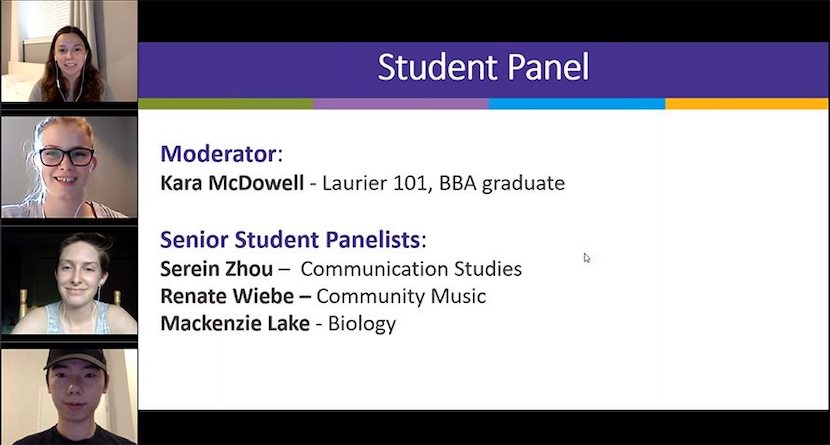 Student Panel

Moderator:
Kara McDowell - Laurier 101, BBA graduate

Senior Student Panelists:
Serein Zhou – Communication Studies
Renate Wiebe – Community Music
Mackenzie Lake - Biology